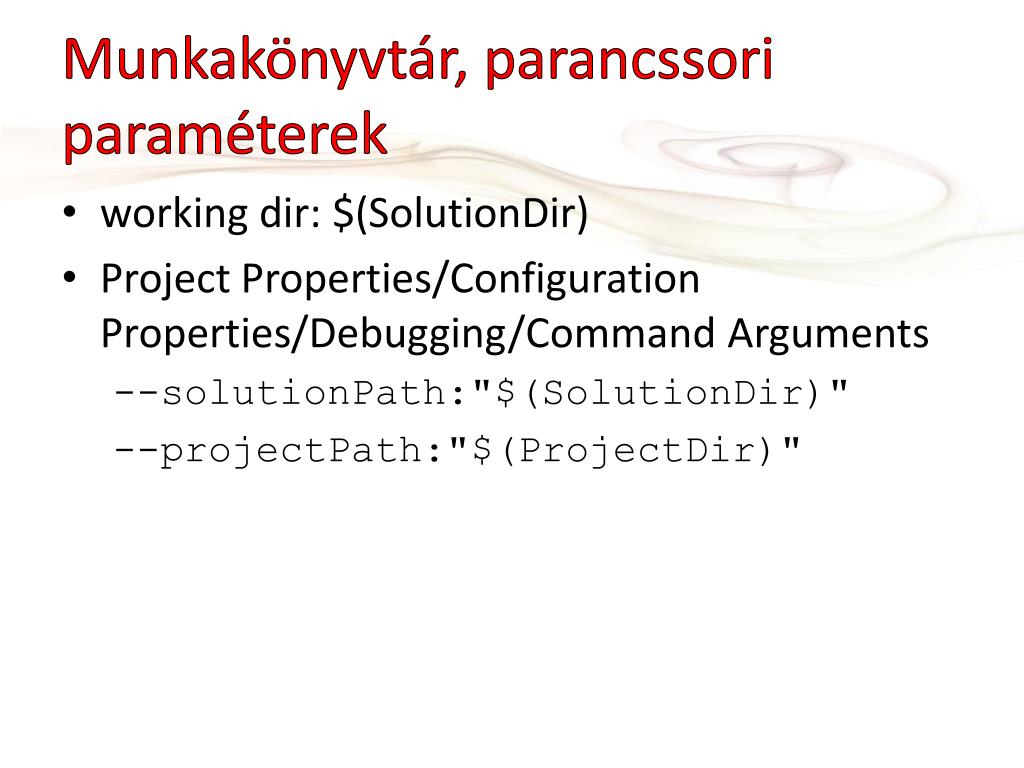 Munkakönyvtár, parancssori paraméterek

• working dir: \$(SolutionDir)
• Project Properties/Configuration Properties/Debugging/Command Arguments
--solutionPath:"\$(SolutionDir)"
--projectPath:"\$(ProjectDir)"